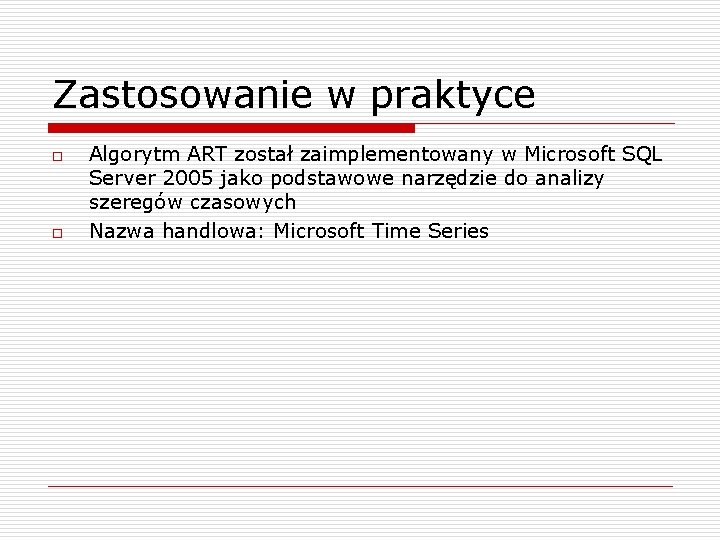 Zastosowanie w praktyce

Algorytm ART został zaimplementowany w Microsoft SQL Server 2005 jako podstawowe narzędzie do analizy szeregów czasowych

Nazwa handlowa: Microsoft Time Series